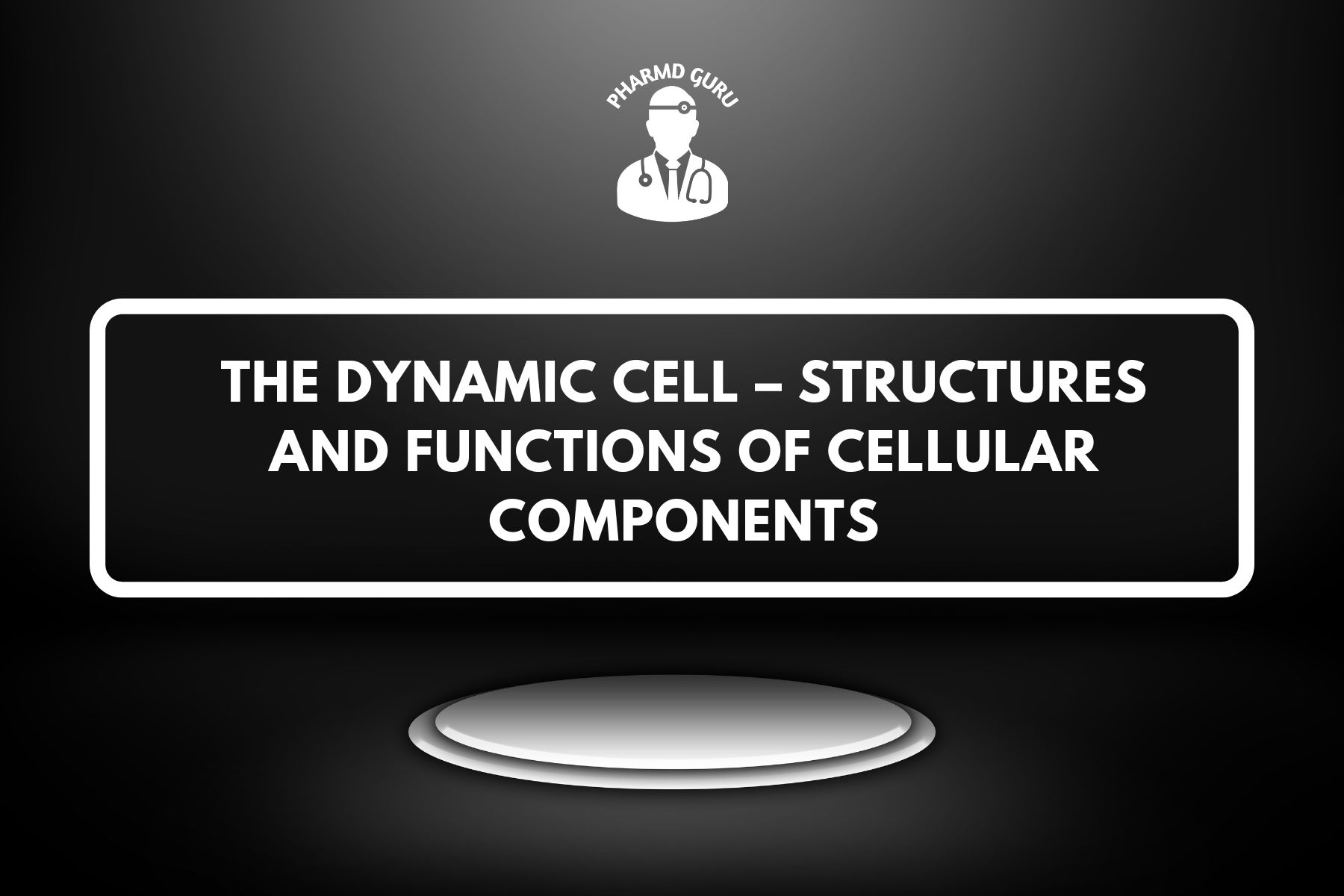 PHARMD GURU

THE DYNAMIC CELL – STRUCTURES AND FUNCTIONS OF CELLULAR COMPONENTS